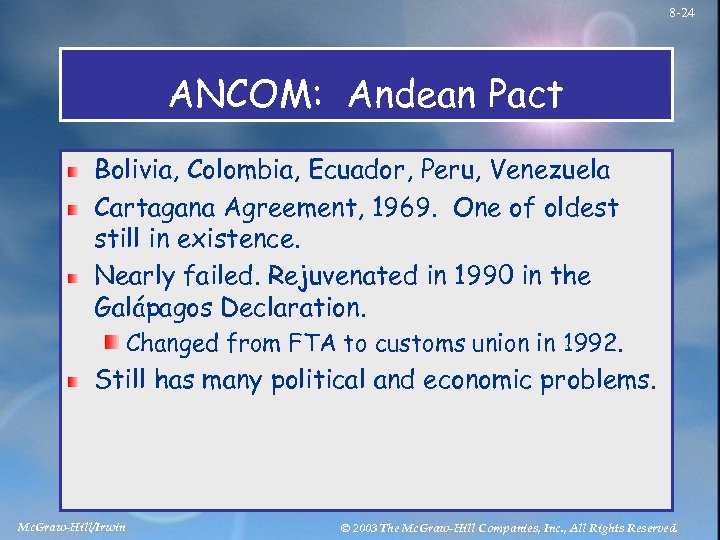 8-24

ANCOM: Andean Pact

Bolivia, Colombia, Ecuador, Peru, Venezuela

Cartagana Agreement, 1969. One of oldest still in existence.

Nearly failed. Rejuvenated in 1990 in the Galápagos Declaration.

Changed from FTA to customs union in 1992.

Still has many political and economic problems.

McGraw-Hill/Irwin

© 2003 The McGraw-Hill Companies, Inc., All Rights Reserved.